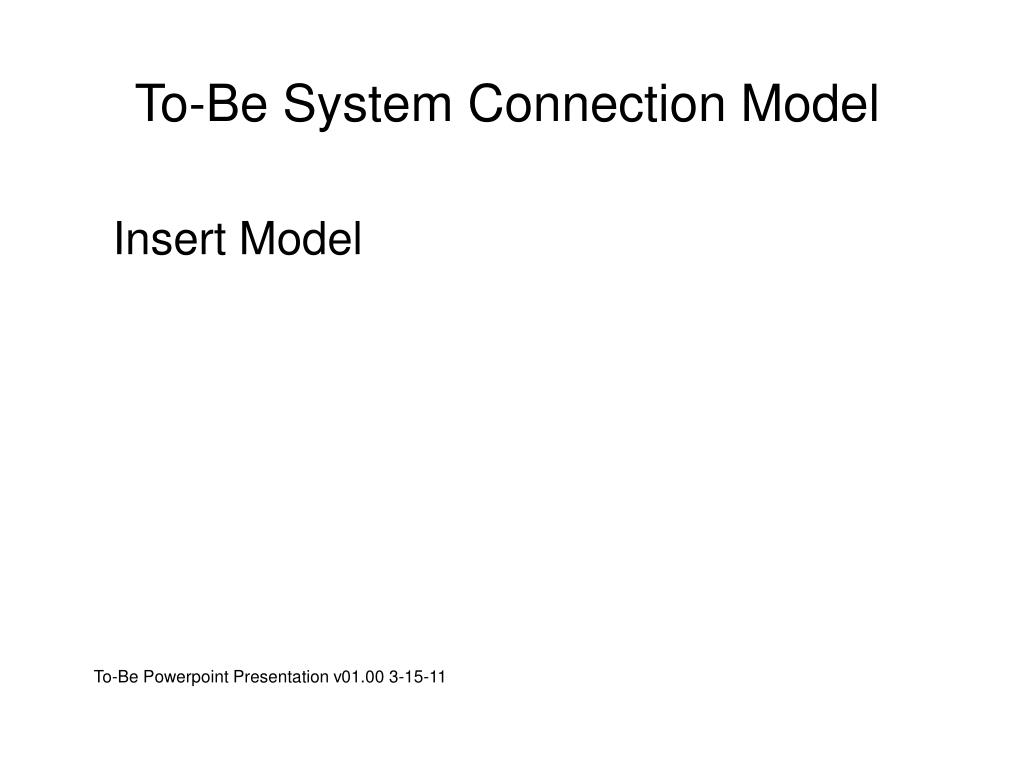 To-Be System Connection Model

Insert Model

To-Be Powerpoint Presentation v01.00 3-15-11